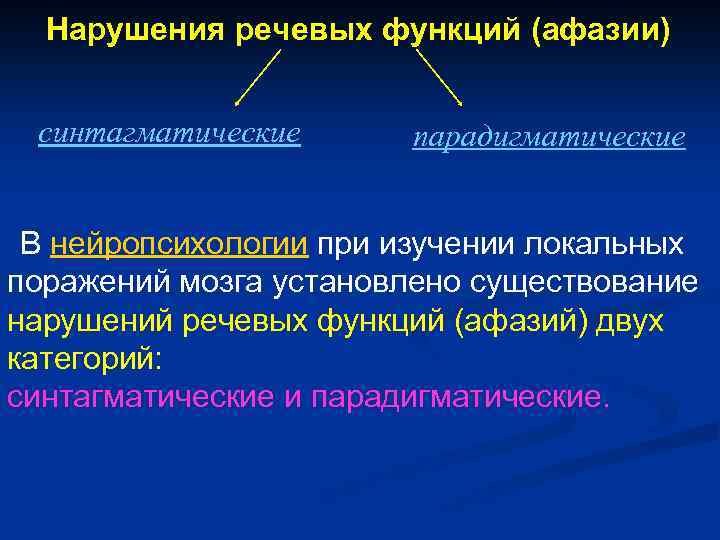 Нарушения речевых функций (афазии)

синтагматические

парадигматические

В нейропсихологии при изучении локальных поражений мозга установлено существование нарушений речевых функций (афазий) двух категорий:
синтагматические и парадигматические.